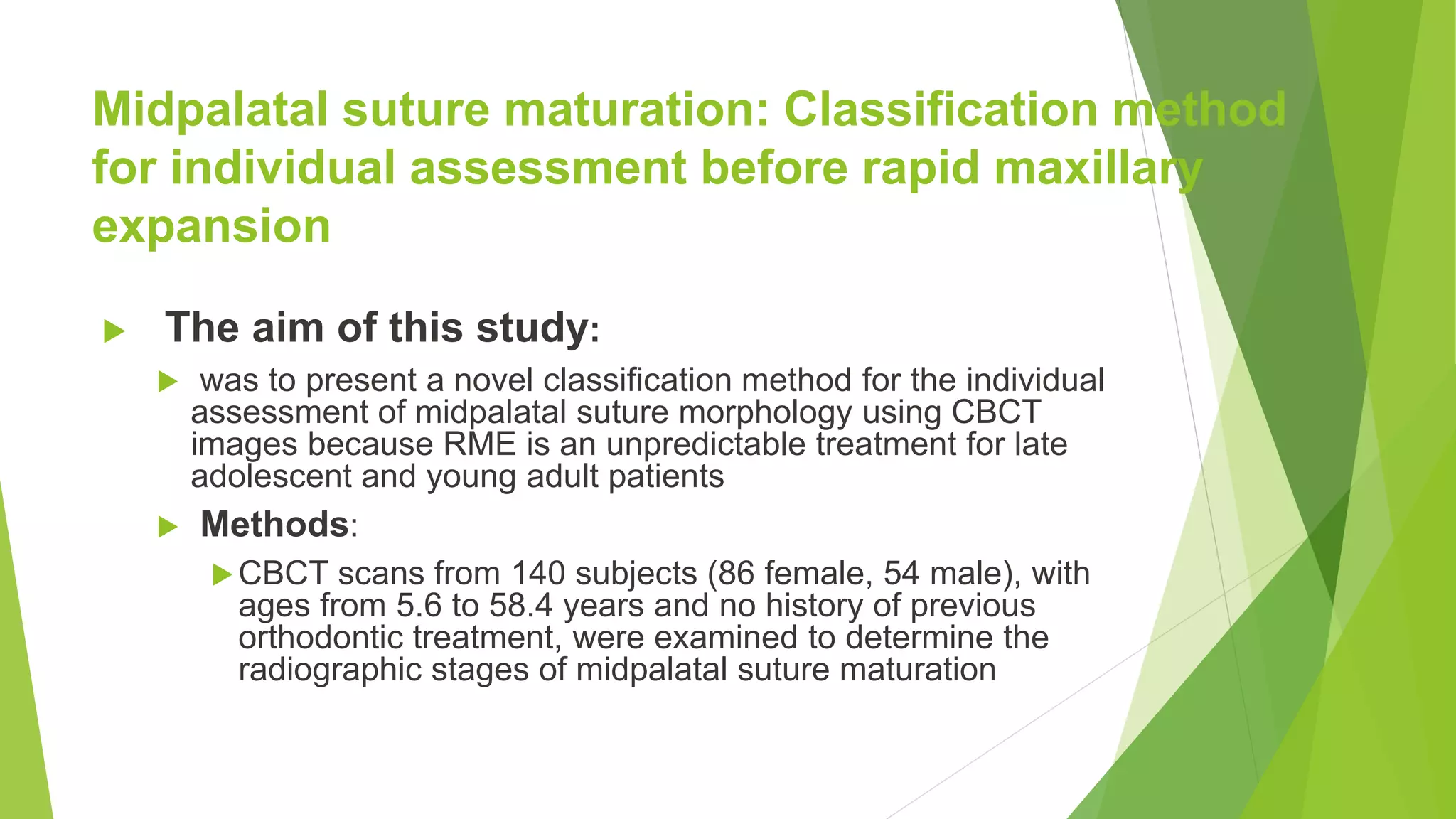 Midpalatal suture maturation: Classification method for individual assessment before rapid maxillary expansion

The aim of this study:

was to present a novel classification method for the individual assessment of midpalatal suture morphology using CBCT images because RME is an unpredictable treatment for late adolescent and young adult patients

Methods:

CBCT scans from 140 subjects (86 female, 54 male), with ages from 5.6 to 58.4 years and no history of previous orthodontic treatment, were examined to determine the radiographic stages of midpalatal suture maturation